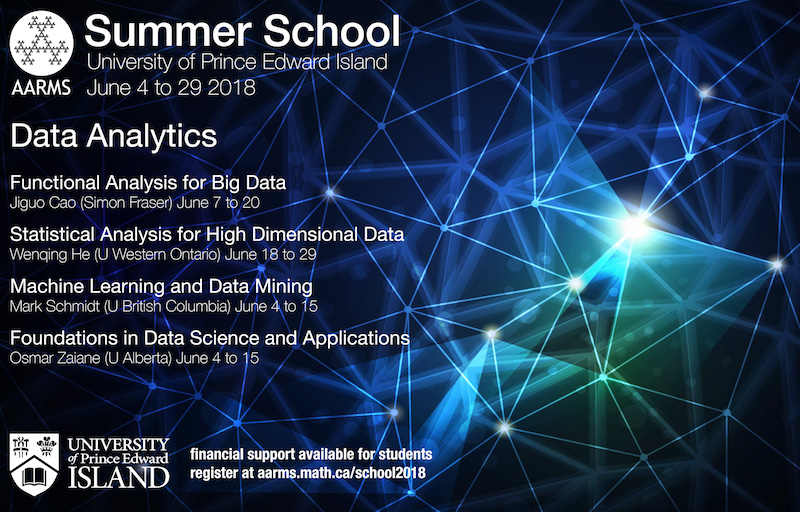 AARMS

Summer School
University of Prince Edward Island
June 4 to 29 2018

Data Analytics

Functional Analysis for Big Data
Jiguo Cao (Simon Fraser) June 7 to 20

Statistical Analysis for High Dimensional Data
Wenqing He (U Western Ontario) June 18 to 29

Machine Learning and Data Mining
Mark Schmidt (U British Columbia) June 4 to 15

Foundations in Data Science and Applications
Osmar Zaiane (U Alberta) June 4 to 15

UNIVERSITY of Prince Edward ISLAND

financial support available for students
register at aarms.math.ca/school2018